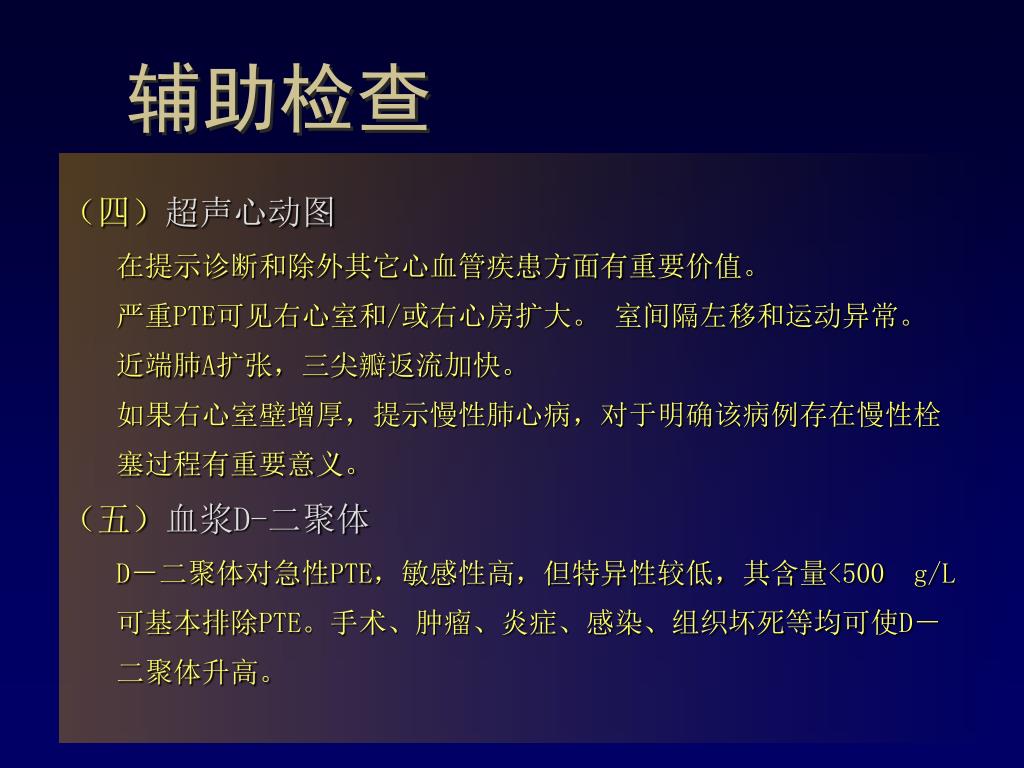 辅助检查

（四）超声心动图

在提示诊断和除外其它心血管疾患方面有重要价值。

严重PTE可见右心室和/或右心房扩大。 室间隔左移和运动异常。

近端肺A扩张，三尖瓣返流加快。

如果右心室壁增厚，提示慢性肺心病，对于明确该病例存在慢性栓塞过程有重要意义。

（五）血浆D-二聚体

D－二聚体对急性PTE，敏感性高，但特异性较低，其含量<500 g/L可基本排除PTE。手术、肿瘤、炎症、感染、组织坏死等均可使D－二聚体升高。